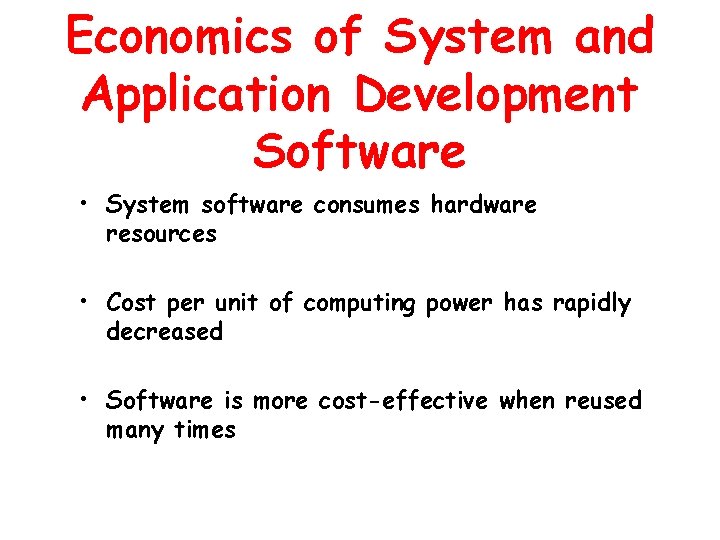 Economics of System and Application Development Software

• System software consumes hardware resources

• Cost per unit of computing power has rapidly decreased

• Software is more cost-effective when reused many times